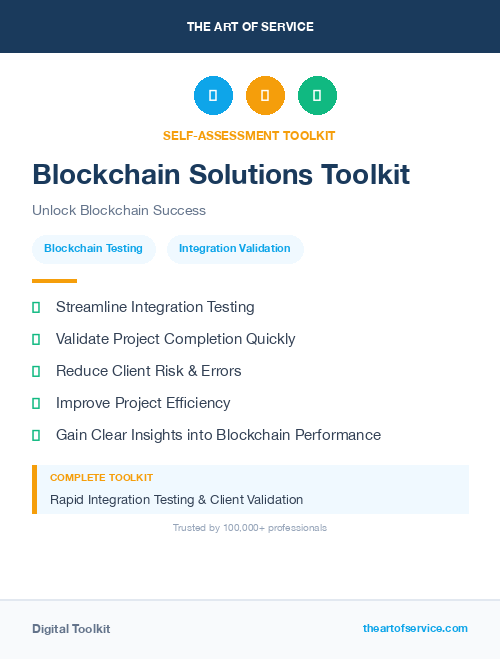 THE ART OF SERVICE

SELF-ASSESSMENT TOOLKIT

Blockchain Solutions Toolkit

Unlock Blockchain Success

Blockchain Testing

Integration Validation

Streamline Integration Testing

Validate Project Completion Quickly

Reduce Client Risk & Errors

Improve Project Efficiency

Gain Clear Insights into Blockchain Performance

COMPLETE TOOLKIT

Rapid Integration Testing & Client Validation

Trusted by 100,000+ professionals

Digital Toolkit

theartofservice.com